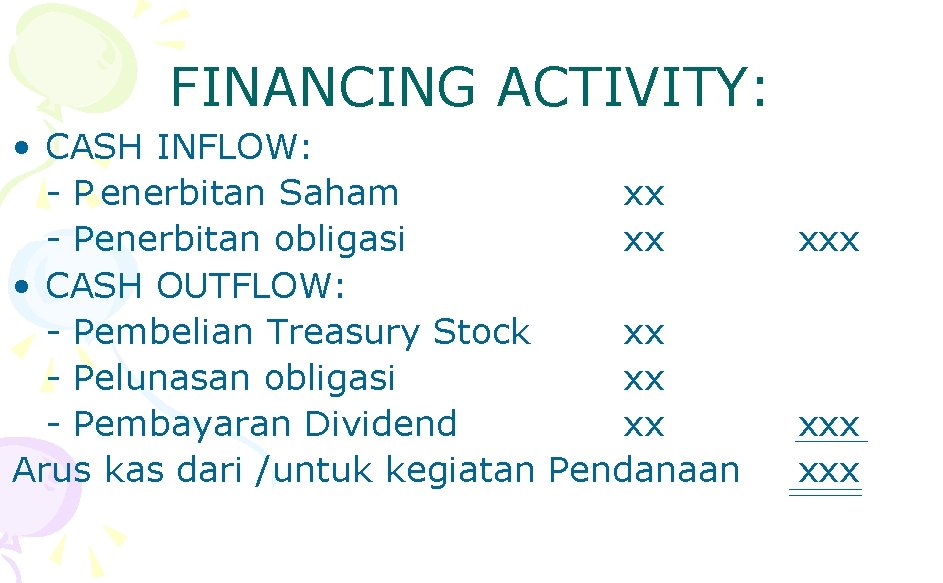 FINANCING ACTIVITY:

• CASH INFLOW:
- Penerbitan Saham xx
- Penerbitan obligasi xx xxx

• CASH OUTFLOW:
- Pembelian Treasury Stock xx
- Pelunasan obligasi xx
- Pembayaran Dividend xx xxx

Arus kas dari /untuk kegiatan Pendanaan xxx